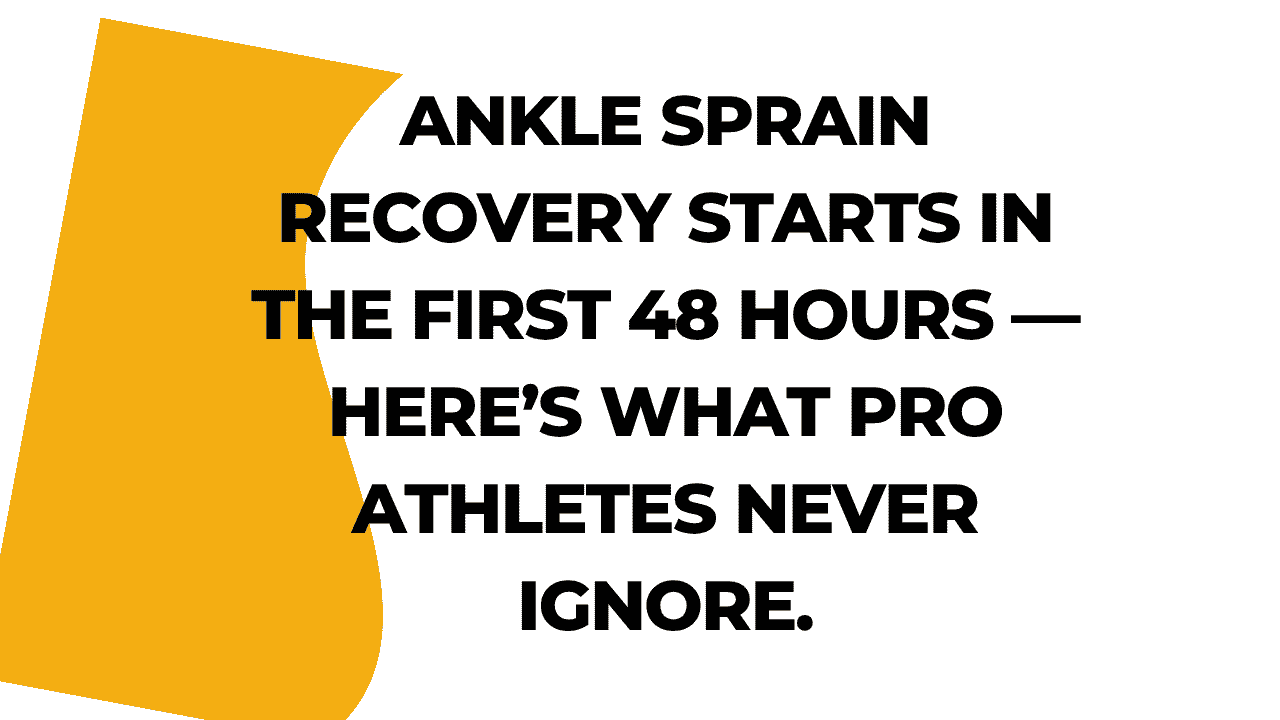 ANKLE SPRAIN RECOVERY STARTS IN THE FIRST 48 HOURS — HERE’S WHAT PRO ATHLETES NEVER IGNORE.